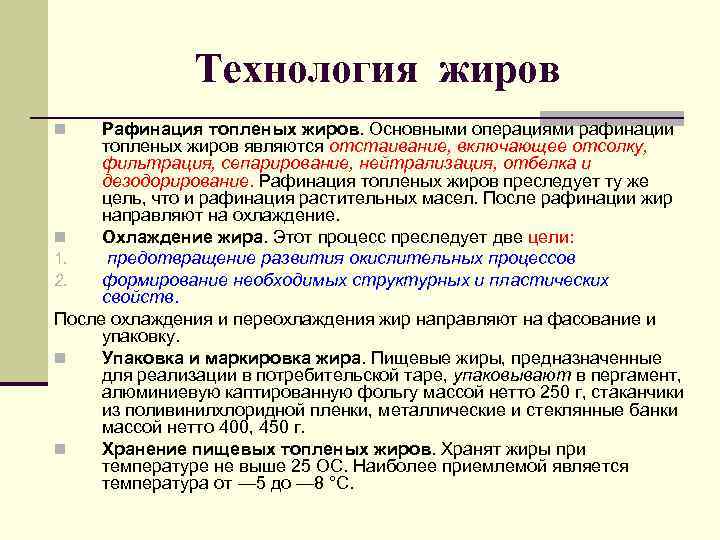 Технология жиров

Рафинация топленых жиров. Основными операциями рафинации топленых жиров являются отстаивание, включающее отсолку, фильтрация, сепарирование, нейтрализация, отбелка и дезодорирование. Рафинация топленых жиров преследует ту же цель, что и рафинация растительных масел. После рафинации жир направляют на охлаждение.

Охлаждение жира. Этот процесс преследует две цели:

1. предотвращение развития окислительных процессов

2. формирование необходимых структурных и пластических свойств.

После охлаждения и переохлаждения жир направляют на фасование и упаковку.

Упаковка и маркировка жира. Пищевые жиры, предназначенные для реализации в потребительской таре, упаковывают в пергамент, алюминиевую каптированную фольгу массой нетто 250 г, стаканчики из поливинилхлоридной пленки, металлические и стеклянные банки массой нетто 400, 450 г.

Хранение пищевых топленых жиров. Хранят жиры при температуре не выше 25 ОС. Наиболее приемлемой является температура от —5 до —8 °С.